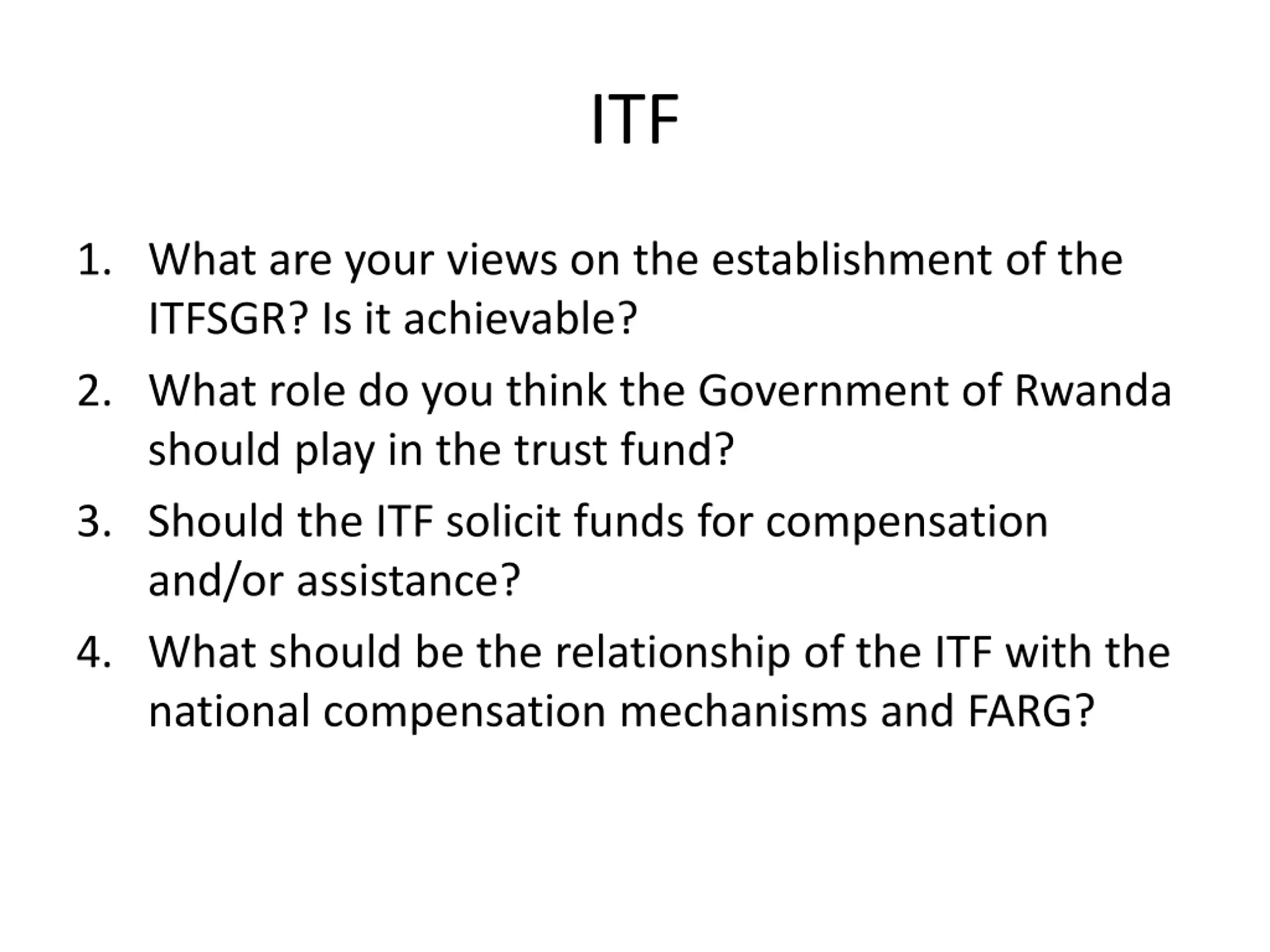 ITF

1. What are your views on the establishment of the ITFSGR? Is it achievable?
2. What role do you think the Government of Rwanda should play in the trust fund?
3. Should the ITF solicit funds for compensation and/or assistance?
4. What should be the relationship of the ITF with the national compensation mechanisms and FARG?